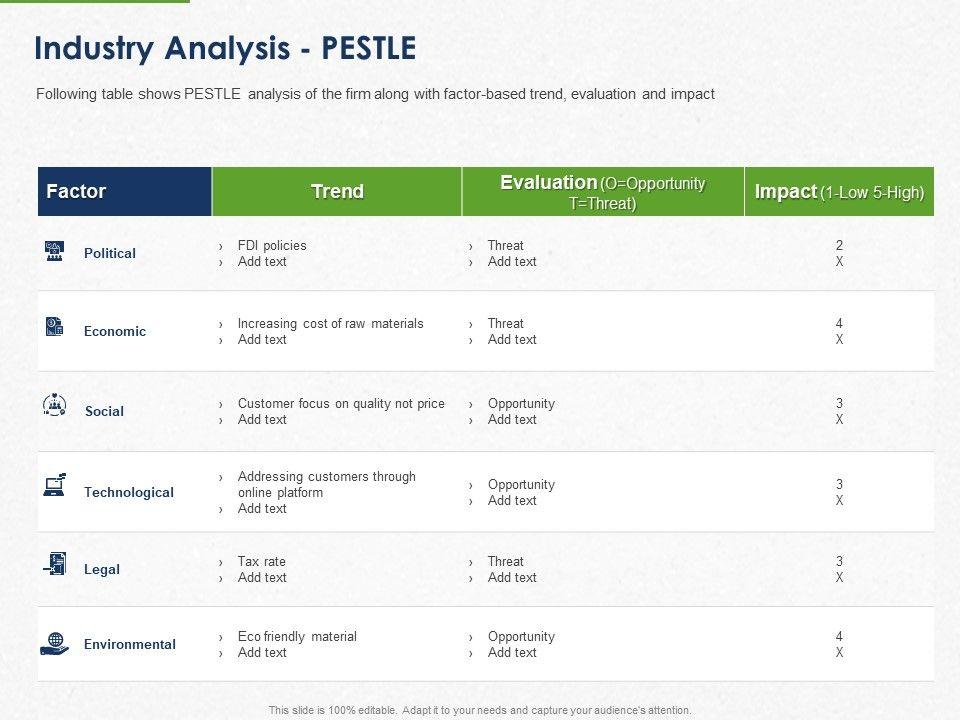 Industry Analysis - PESTLE

Following table shows PESTLE analysis of the firm along with factor-based trend, evaluation and impact

| Factor | Trend | Evaluation (O=Opportunity T=Threat) | Impact (1-Low 5-High) |
|---|---|---|---|
| Political | › FDI policies › Add text | › Threat › Add text | 2 X |
| Economic | › Increasing cost of raw materials › Add text | › Threat › Add text | 4 X |
| Social | › Customer focus on quality not price › Add text | › Opportunity › Add text | 3 X |
| Technological | › Addressing customers through online platform › Add text | › Opportunity › Add text | 3 X |
| Legal | › Tax rate › Add text | › Threat › Add text | 3 X |
| Environmental | › Eco friendly material › Add text | › Opportunity › Add text | 4 X |

This slide is 100% editable. Adapt it to your needs and capture your audience's attention.